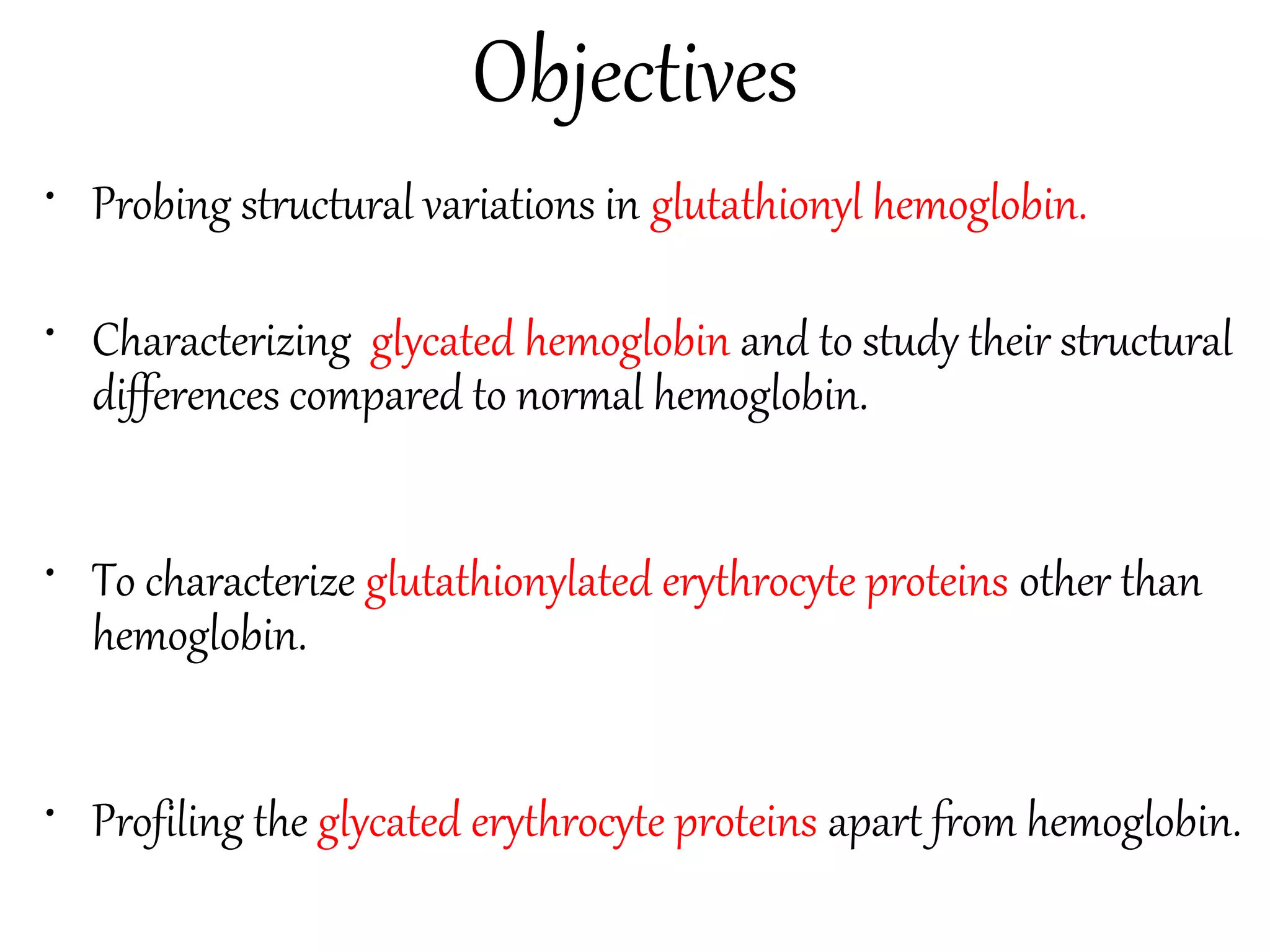 Objectives

• Probing structural variations in glutathionyl hemoglobin.

• Characterizing glycated hemoglobin and to study their structural differences compared to normal hemoglobin.

• To characterize glutathionylated erythrocyte proteins other than hemoglobin.

• Profiling the glycated erythrocyte proteins apart from hemoglobin.